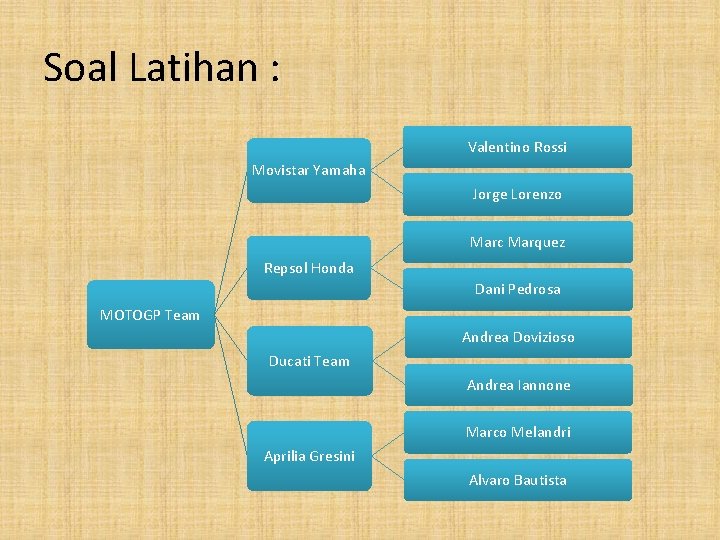 Soal Latihan :

MOTOGP Team

Movistar Yamaha

Valentino Rossi

Jorge Lorenzo

Repsol Honda

Marc Marquez

Dani Pedrosa

Ducati Team

Andrea Dovizioso

Andrea Iannone

Aprilia Gresini

Marco Melandri

Alvaro Bautista